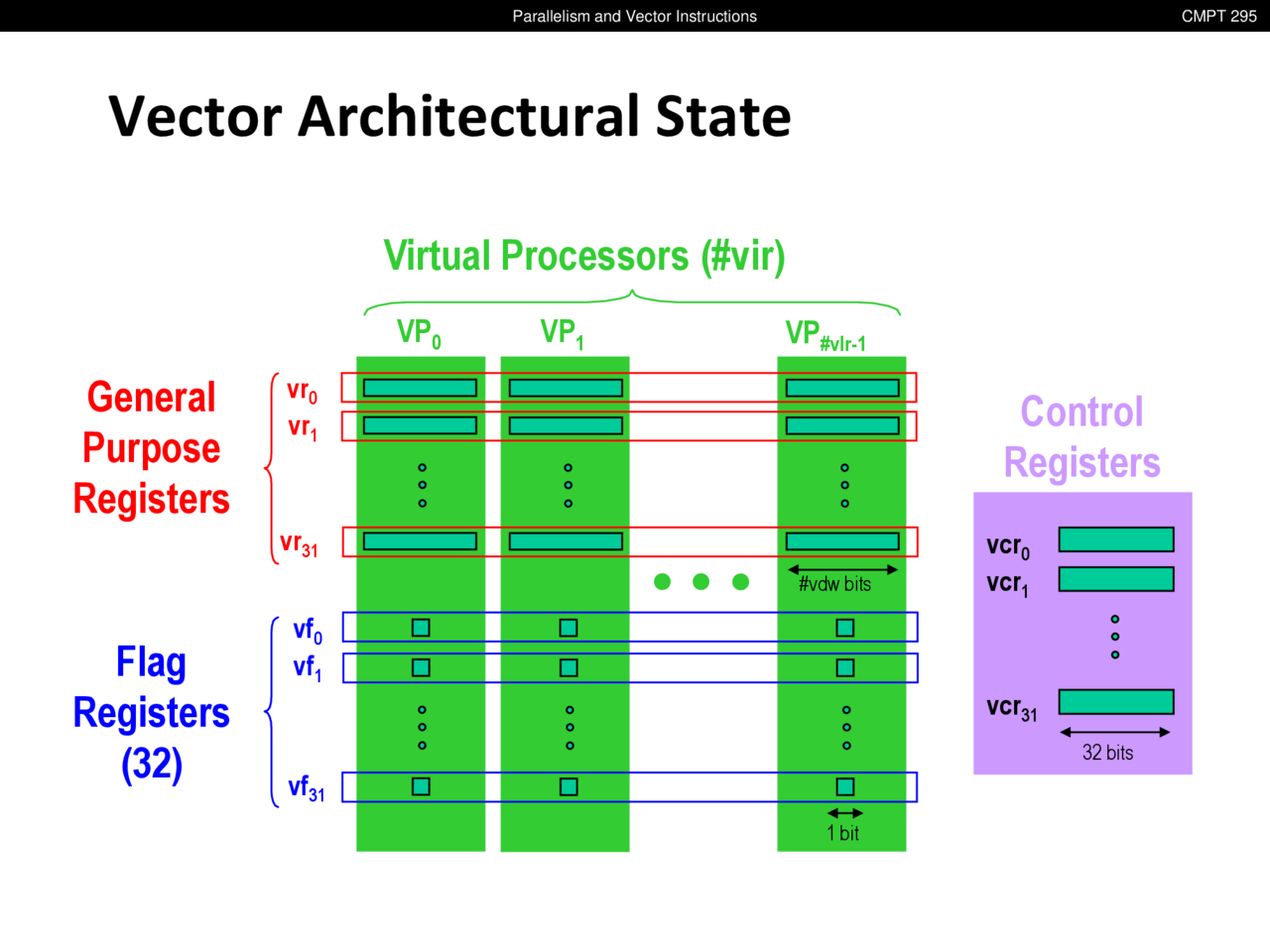 Parallelism and Vector Instructions

CMPT 295

Vector Architectural State

Virtual Processors (#vir)

$VP_0$ $VP_1$ $VP_{\#vlr-1}$

General Purpose Registers

$vr_0$
$vr_1$
$vr_{31}$

#vdw bits

Flag Registers (32)

$vf_0$
$vf_1$
$vf_{31}$

1 bit

Control Registers

$vcr_0$
$vcr_1$
$vcr_{31}$

32 bits